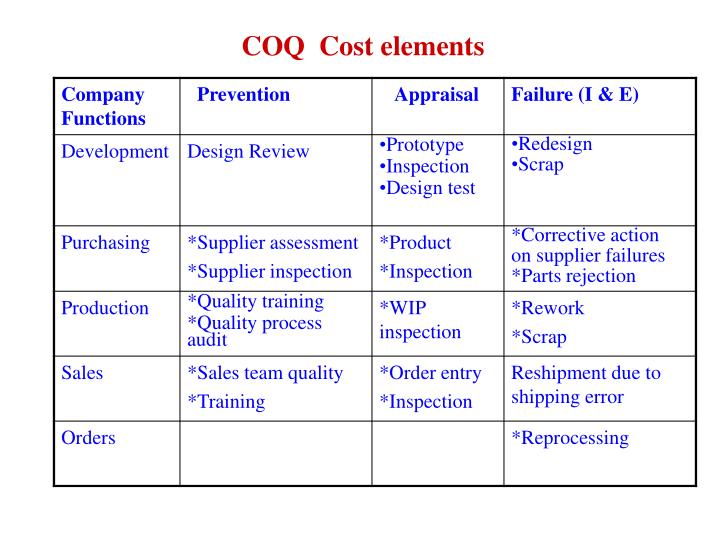 COQ Cost elements

| Company Functions | Prevention | Appraisal | Failure (I & E) |
|---|---|---|---|
| Development | Design Review | •Prototype •Inspection •Design test | •Redesign •Scrap |
| Purchasing | *Supplier assessment *Supplier inspection | *Product *Inspection | *Corrective action on supplier failures *Parts rejection |
| Production | *Quality training *Quality process audit | *WIP inspection | *Rework *Scrap |
| Sales | *Sales team quality *Training | *Order entry *Inspection | Reshipment due to shipping error |
| Orders | | | *Reprocessing |